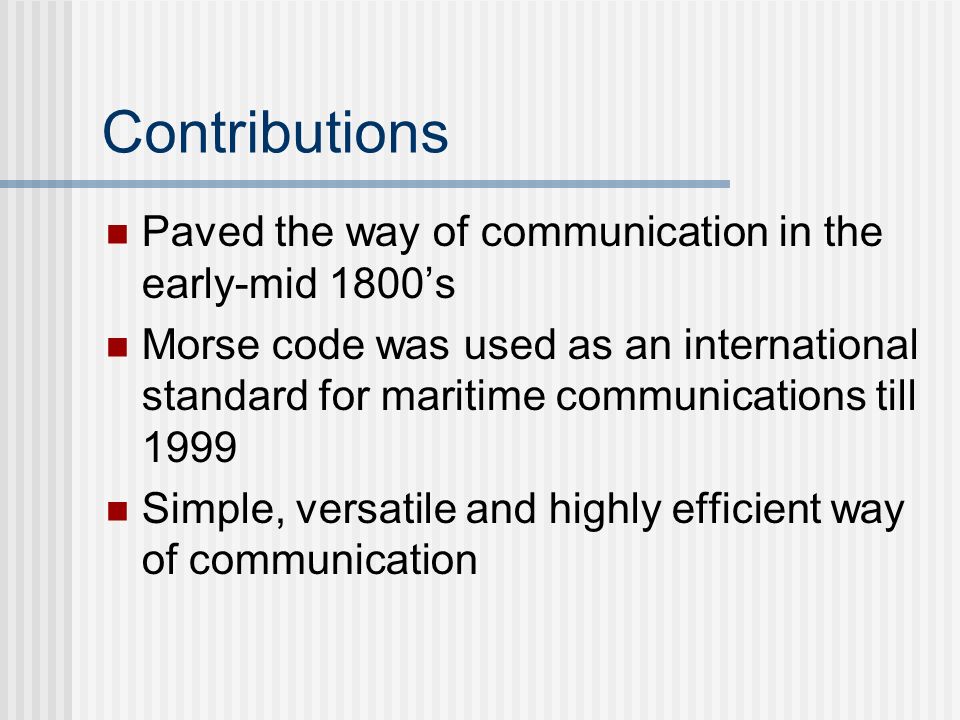 Contributions

- Paved the way of communication in the early-mid 1800’s
- Morse code was used as an international standard for maritime communications till 1999
- Simple, versatile and highly efficient way of communication